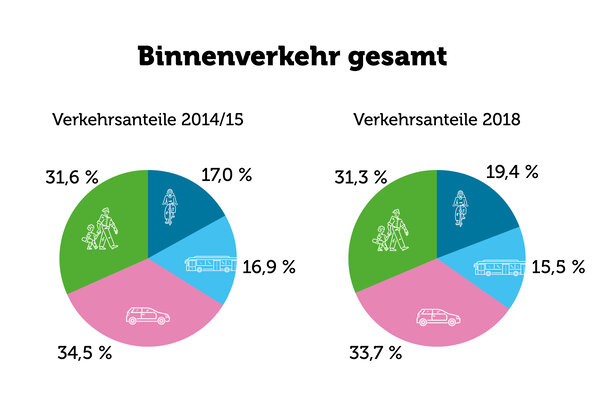 Binnenverkehr gesamt

Verkehrsanteile 2014/15

31,6 %

17,0 %

16,9 %

34,5 %

Verkehrsanteile 2018

31,3 %

19,4 %

15,5 %

33,7 %